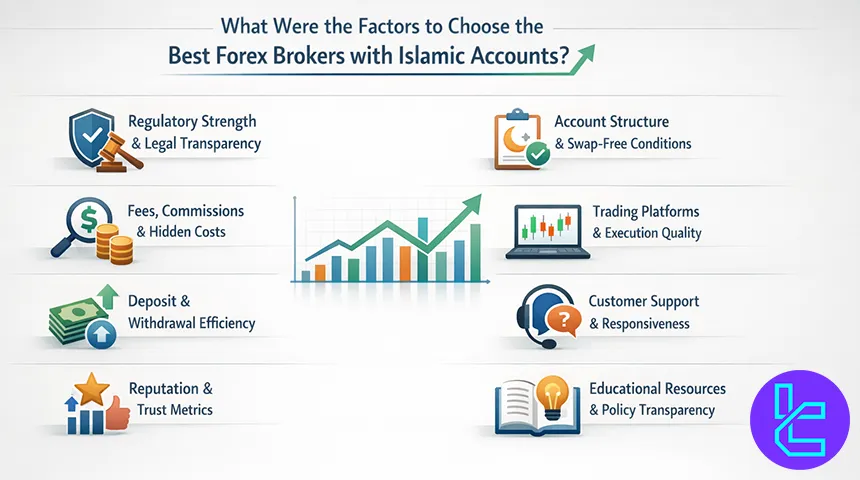 What Were the Factors to Choose the
Best Forex Brokers with Islamic Accounts?

Regulatory Strength
& Legal Transparency

Fees, Commissions
& Hidden Costs

Deposit &
Withdrawal Efficiency

Reputation &
Trust Metrics

Account Structure
& Swap-Free Conditions

Trading Platforms
& Execution Quality

Customer Support
& Responsiveness

Educational Resources
& Policy Transparency